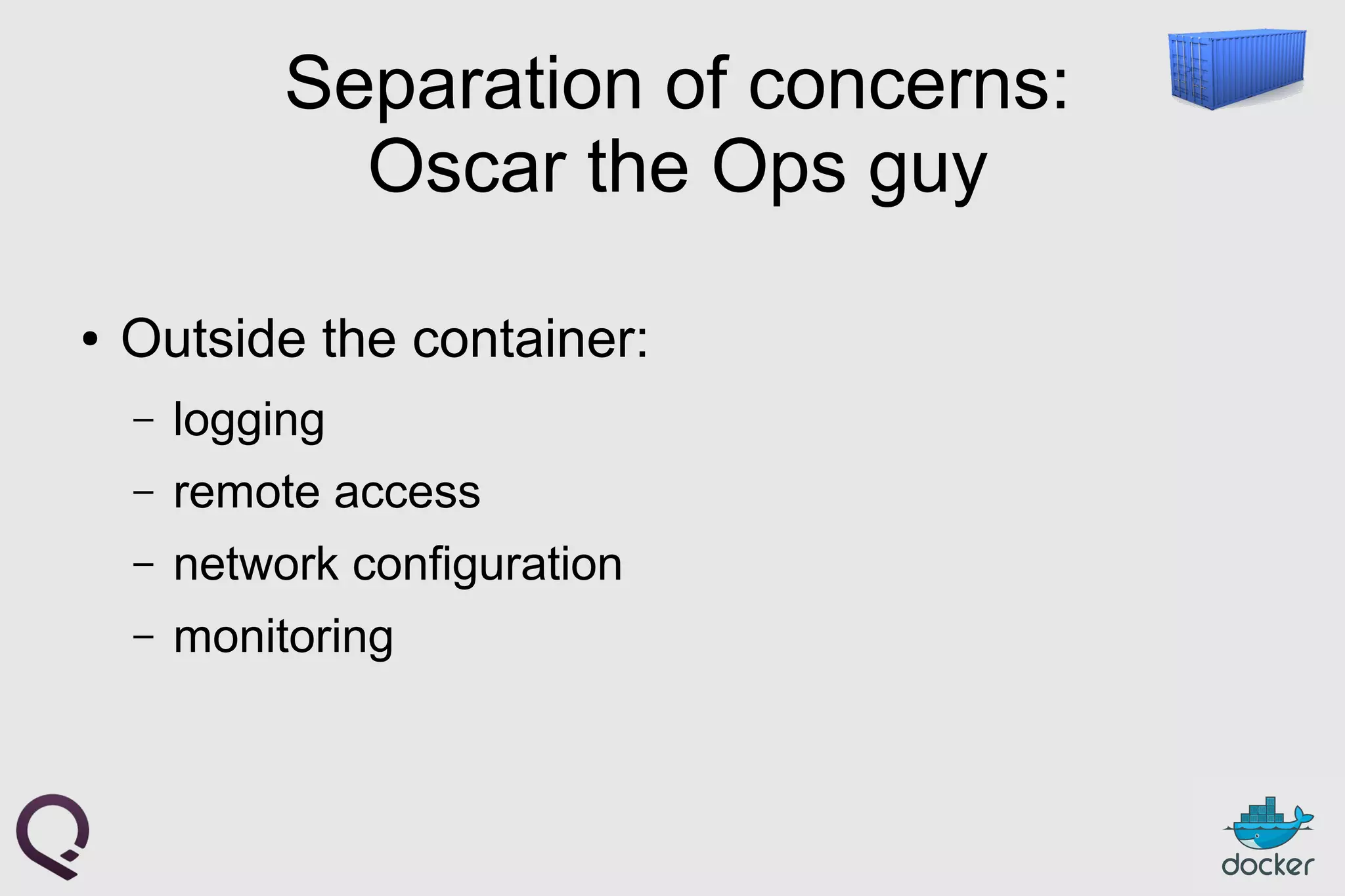 Separation of concerns:
Oscar the Ops guy

• Outside the container:
 – logging
 – remote access
 – network configuration
 – monitoring

docker